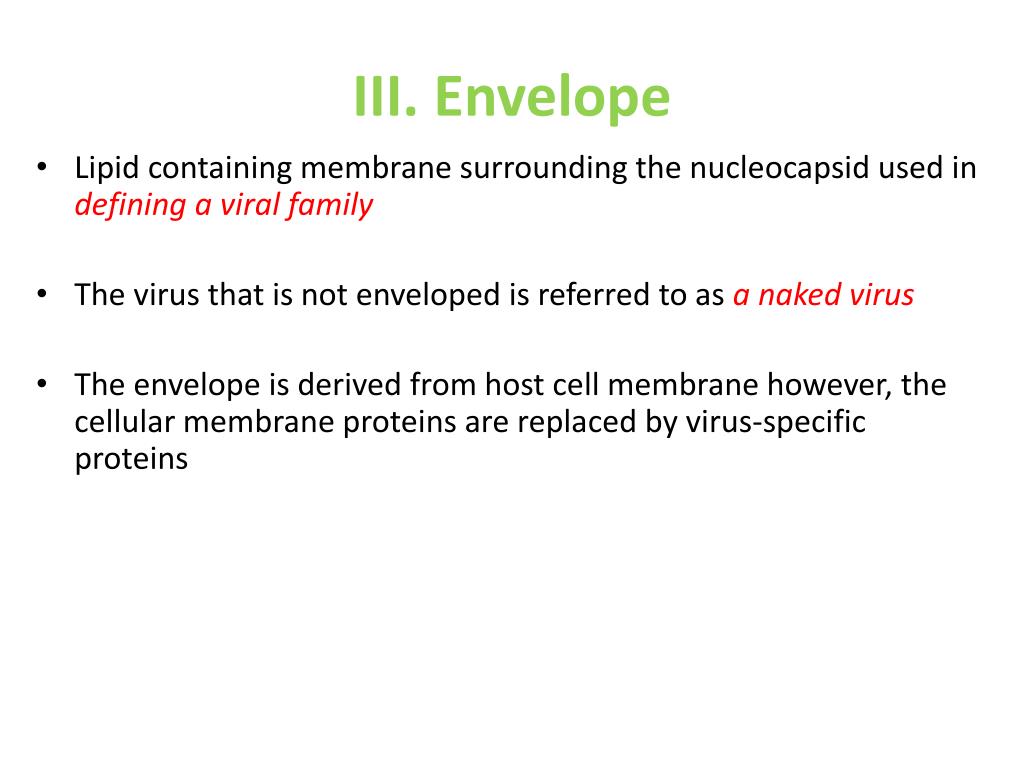 III. Envelope

• Lipid containing membrane surrounding the nucleocapsid used in defining a viral family

• The virus that is not enveloped is referred to as a naked virus

• The envelope is derived from host cell membrane however, the cellular membrane proteins are replaced by virus-specific proteins